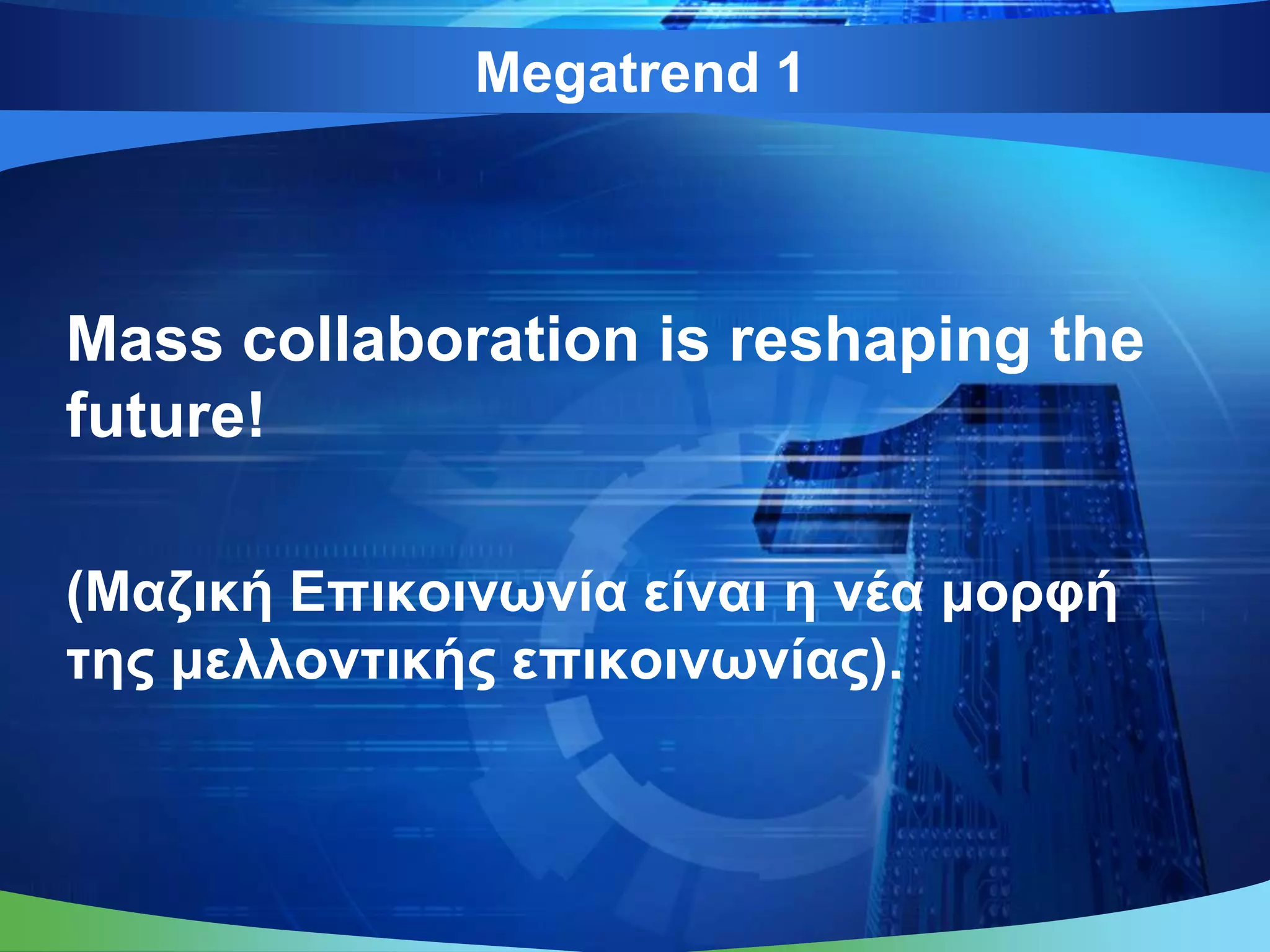 Megatrend 1

Mass collaboration is reshaping the future!

(Μαζική Επικοινωνία είναι η νέα μορφή της μελλοντικής επικοινωνίας).